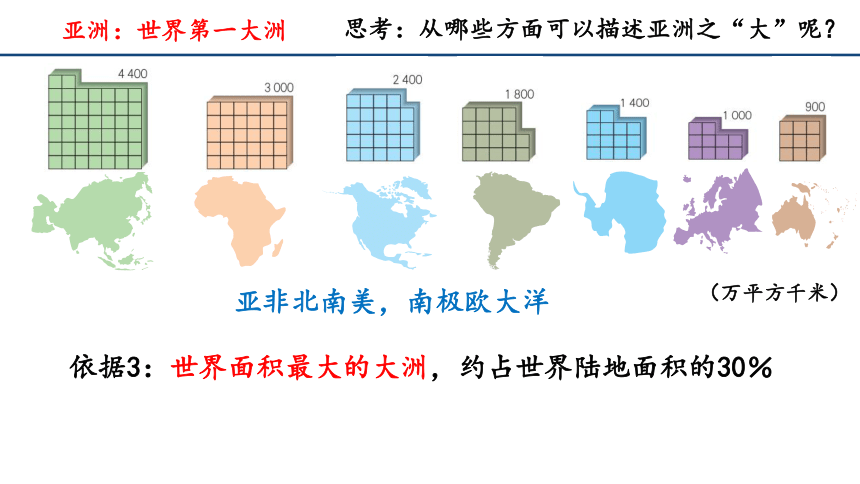 亚洲：世界第一大洲 思考：从哪些方面可以描述亚洲之“大”呢？

4 400
3 000
2 400
1 800
1 400
1 000
900

亚非北南美，南极欧大洋

（万平方千米）

依据3：世界面积最大的大洲，约占世界陆地面积的30%